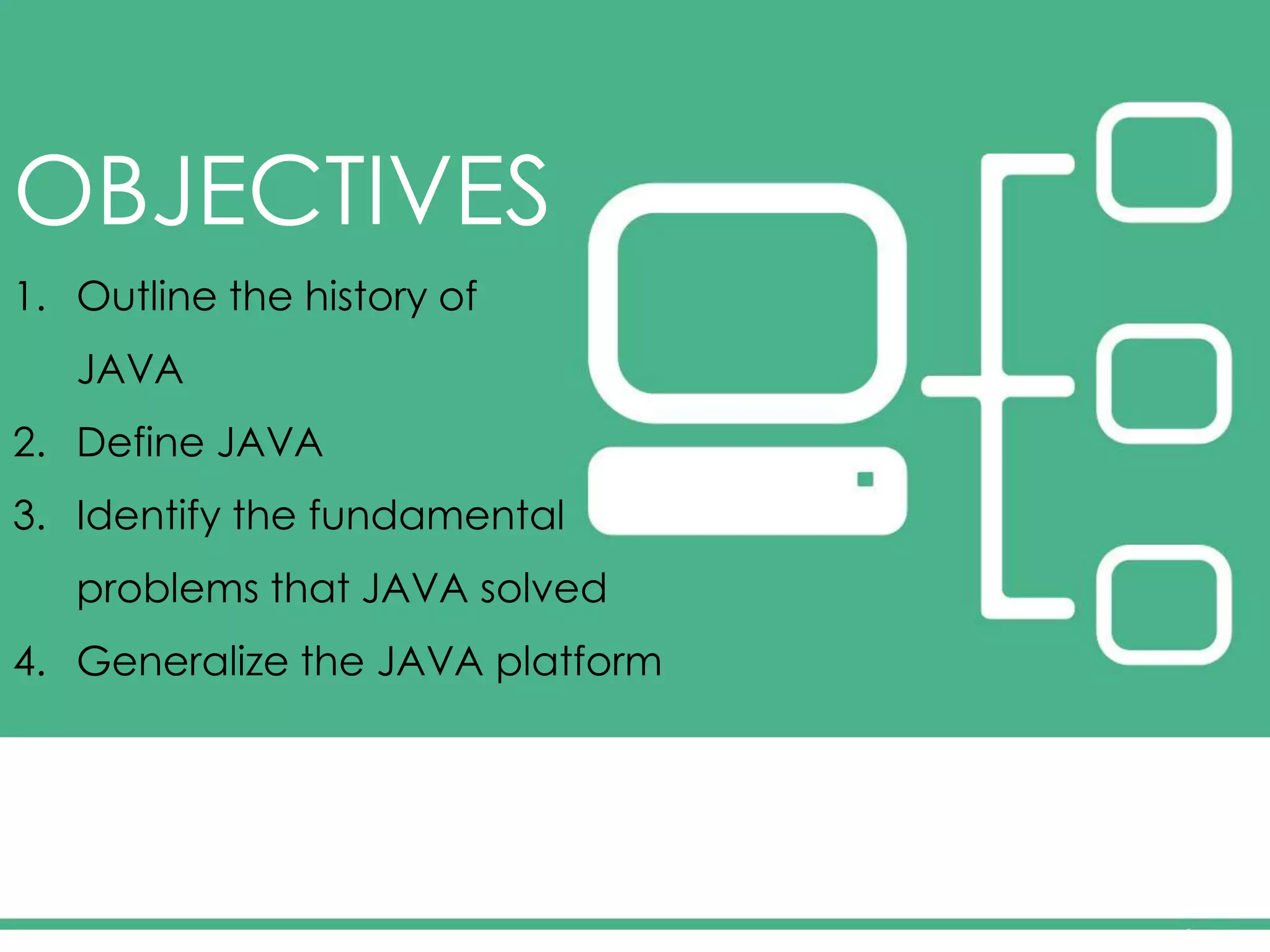 OBJECTIVES

1. Outline the history of JAVA
2. Define JAVA
3. Identify the fundamental problems that JAVA solved
4. Generalize the JAVA platform